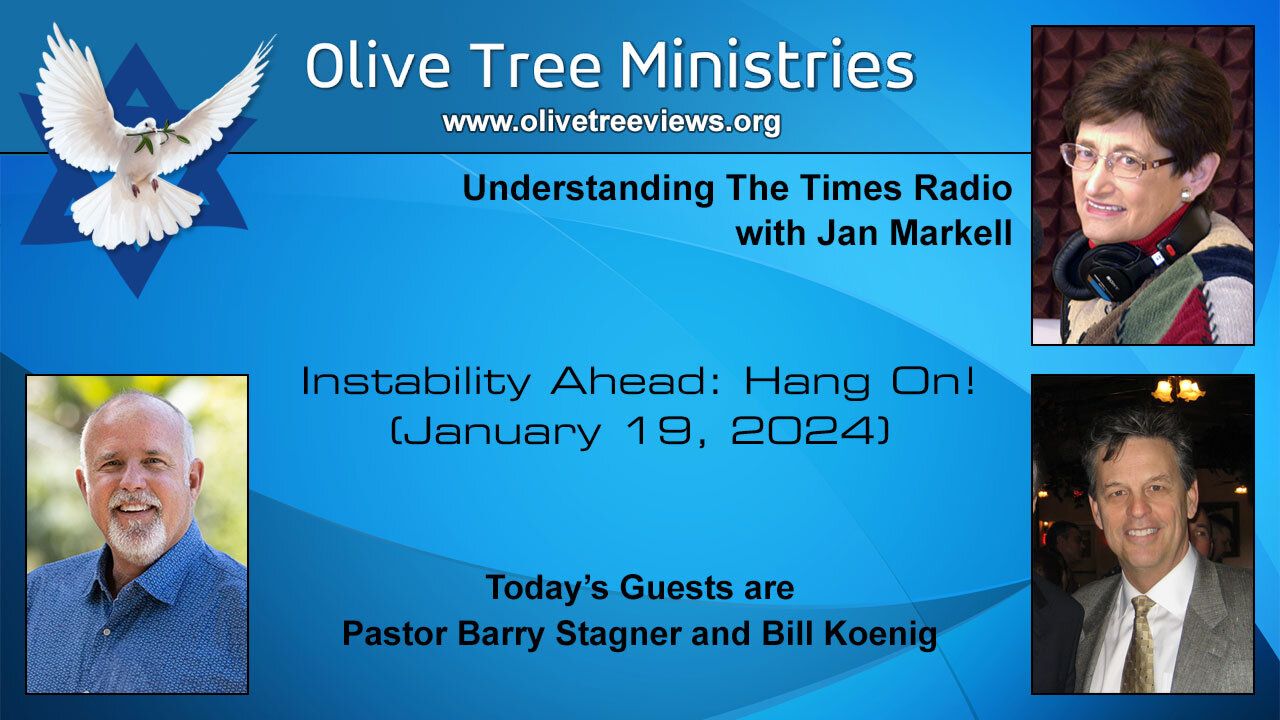 Olive Tree Ministries
www.olivetreeviews.org

Understanding The Times Radio
with Jan Markell

Instability Ahead: Hang On!
(January 19, 2024)

Today's Guests are
Pastor Barry Stagner and Bill Koenig